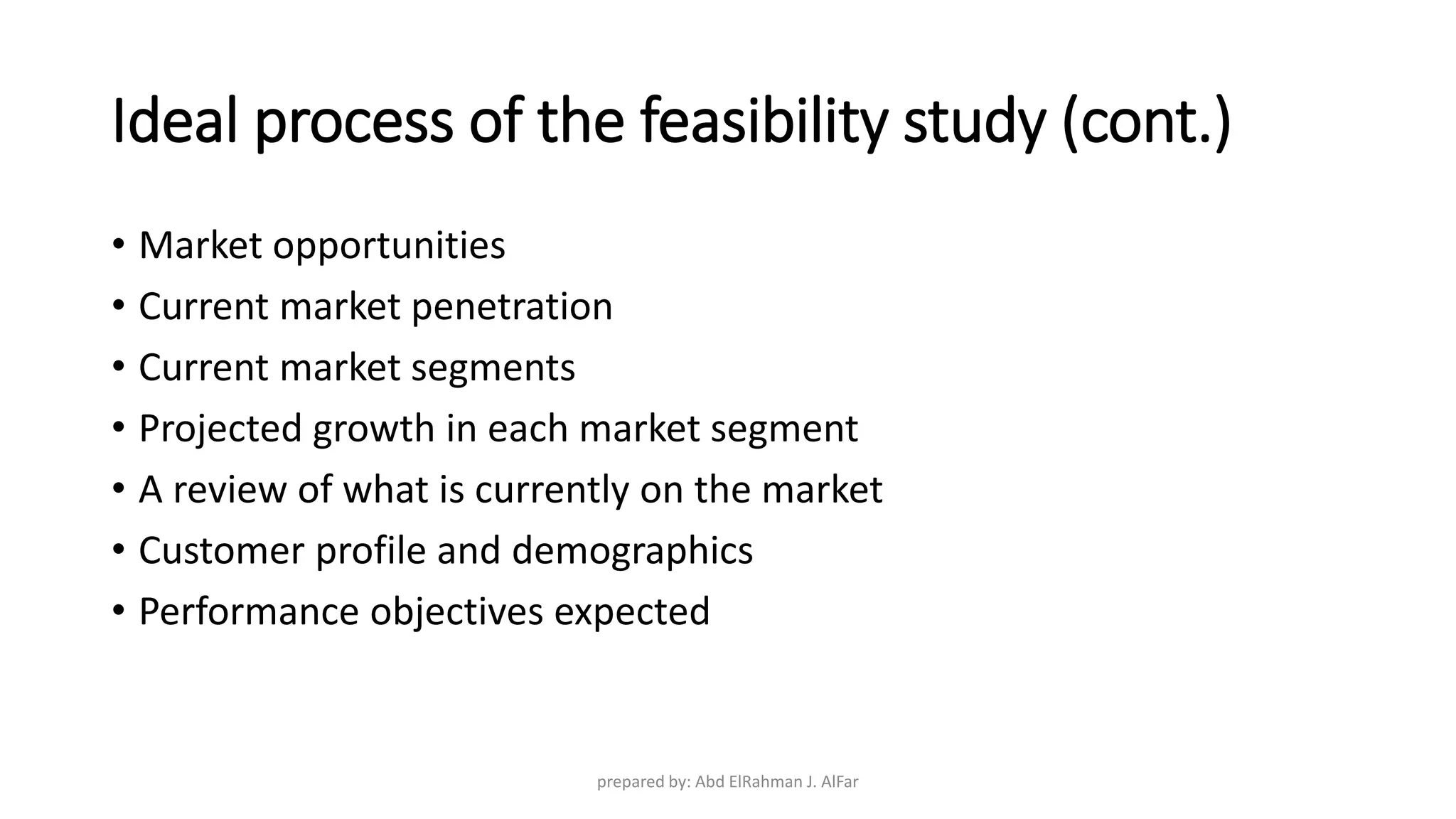 Ideal process of the feasibility study (cont.)

• Market opportunities
• Current market penetration
• Current market segments
• Projected growth in each market segment
• A review of what is currently on the market
• Customer profile and demographics
• Performance objectives expected

prepared by: Abd ElRahman J. AlFar